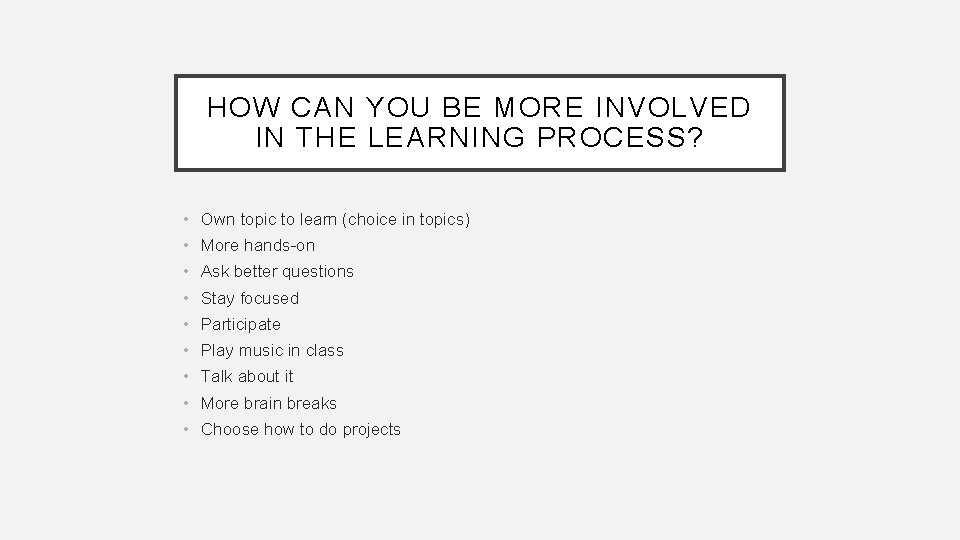 HOW CAN YOU BE MORE INVOLVED IN THE LEARNING PROCESS?

• Own topic to learn (choice in topics)
• More hands-on
• Ask better questions
• Stay focused
• Participate
• Play music in class
• Talk about it
• More brain breaks
• Choose how to do projects